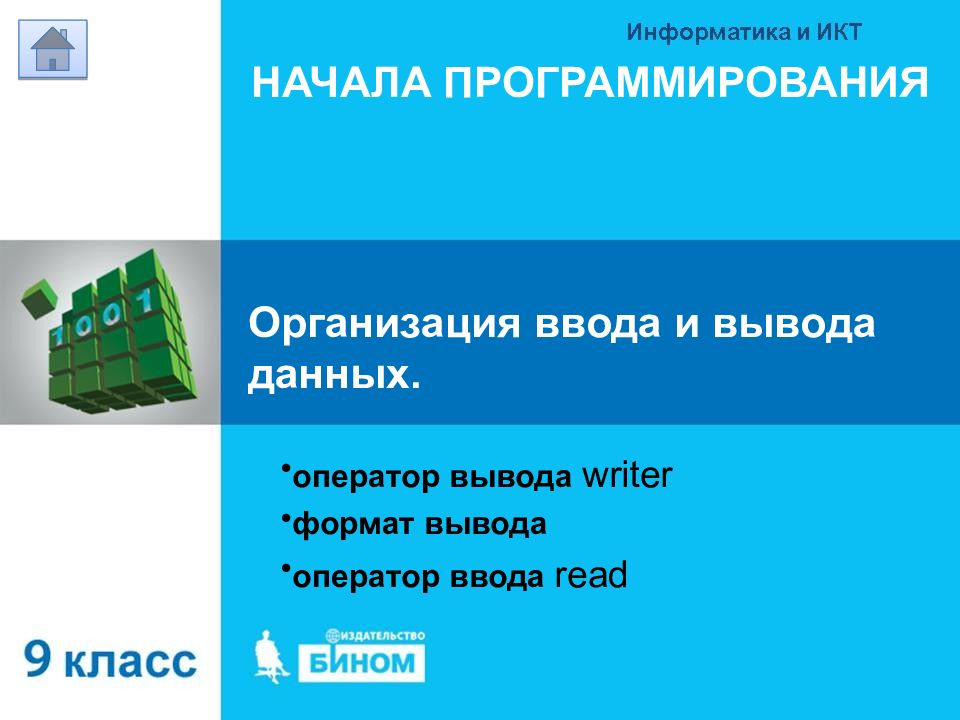 Информатика и ИКТ

НАЧАЛА ПРОГРАММИРОВАНИЯ

1001

Организация ввода и вывода данных.

•оператор вывода writer
•формат вывода
•оператор ввода read

9 класс

ИЗДАТЕЛЬСТВО
БИНОМ